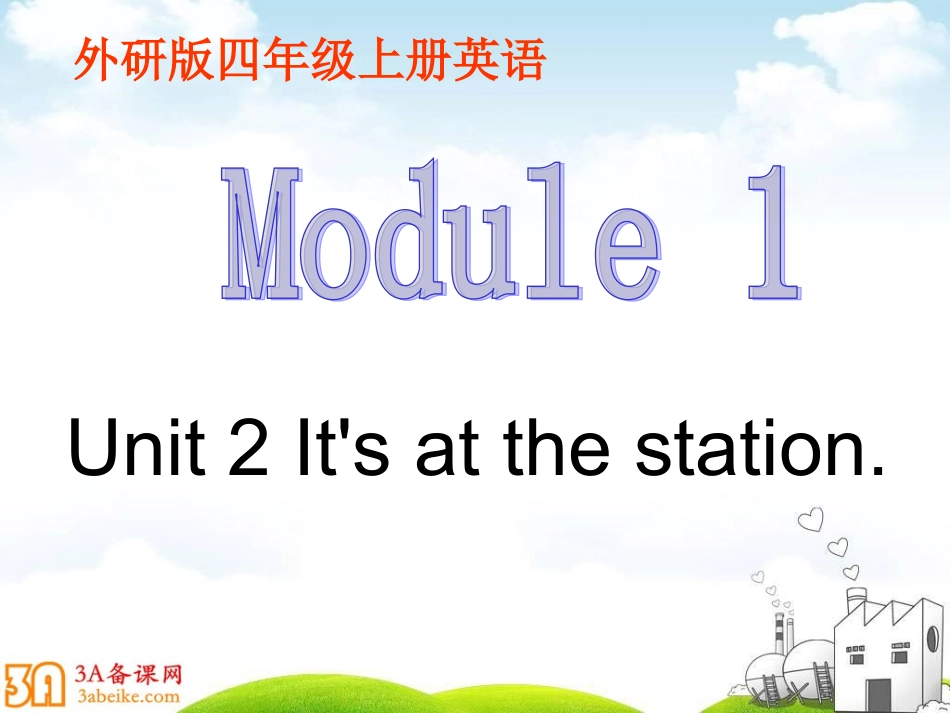 外研版四年级上册英语

Module 1

Unit 2 It's at the station.

3A 3A备课网 3abeike.com